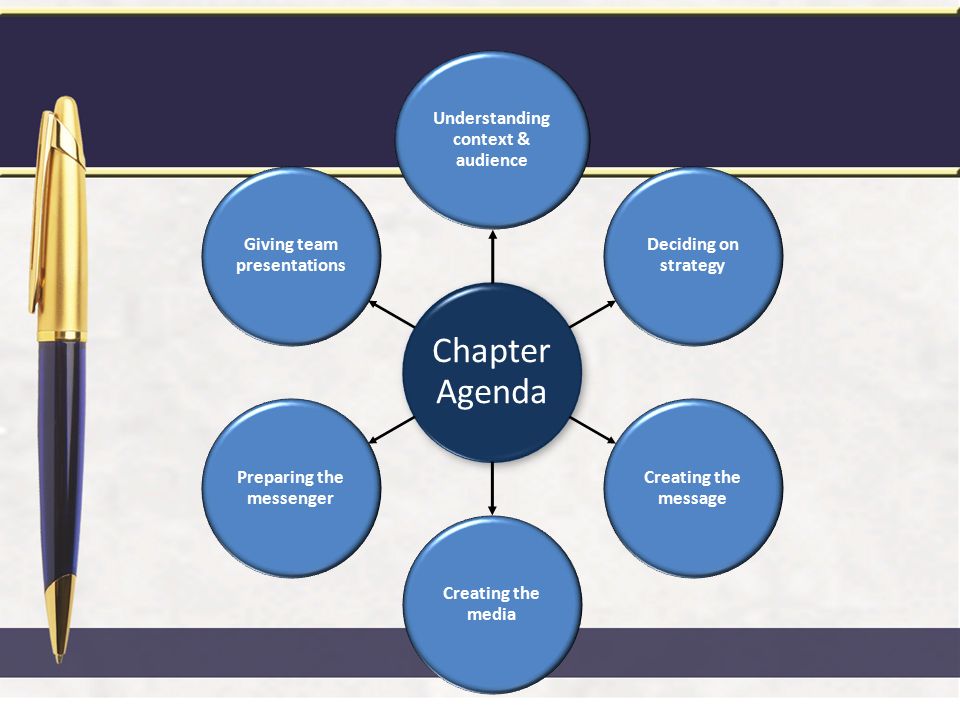 Chapter Agenda

Understanding context & audience

Deciding on strategy

Creating the message

Creating the media

Preparing the messenger

Giving team presentations